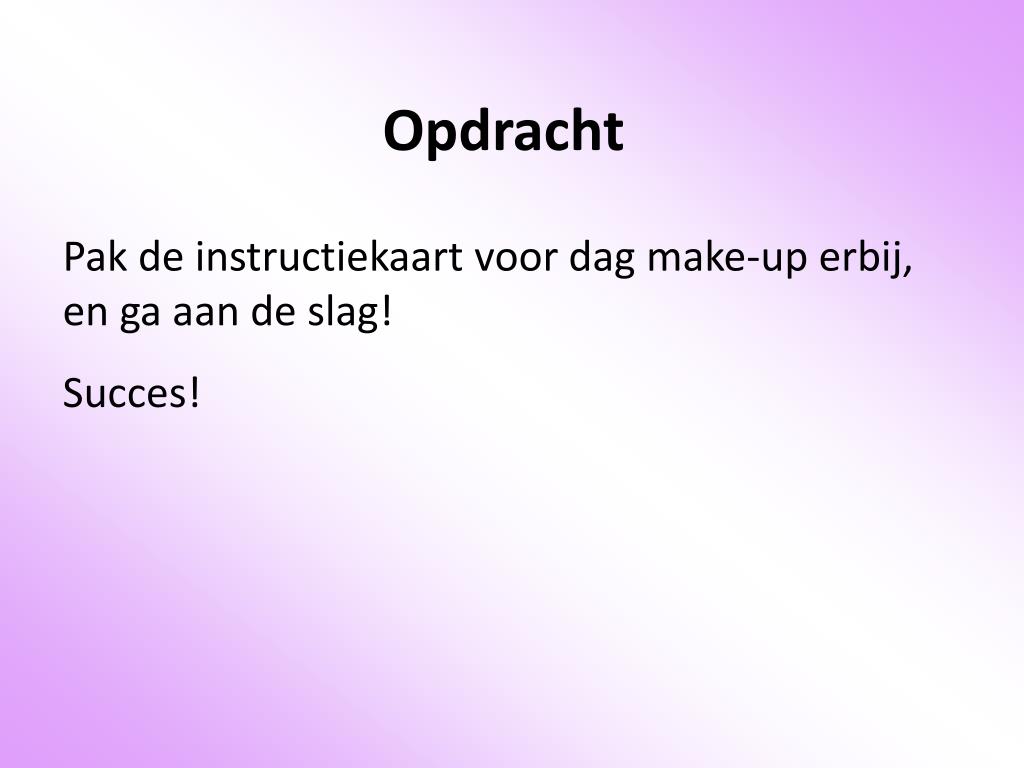 Opdracht

Pak de instructiekaart voor dag make-up erbij, en ga aan de slag!

Succes!